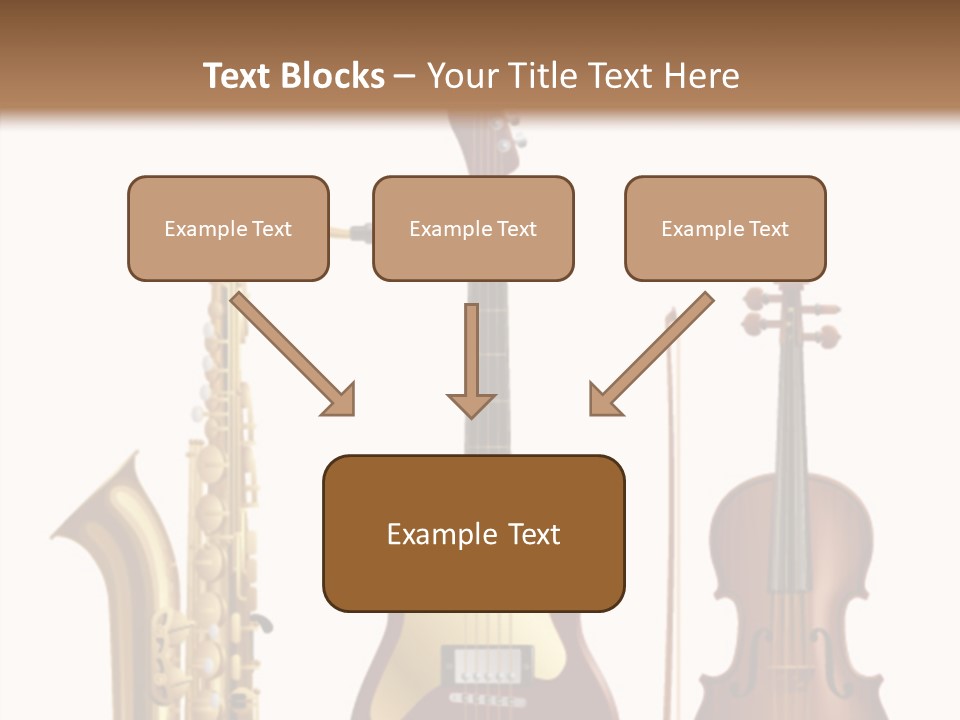 Text Blocks – Your Title Text Here

Example Text

Example Text

Example Text

Example Text